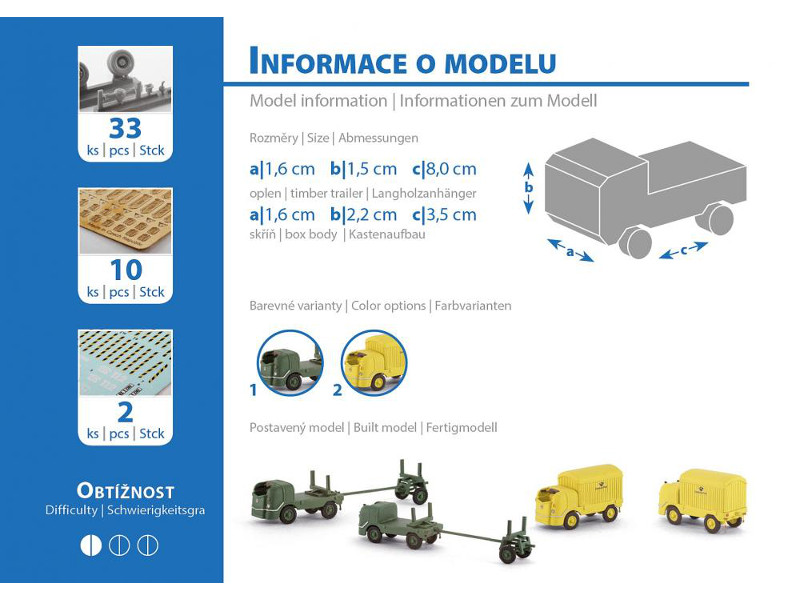 33
ks | pcs | Stck

10
ks | pcs | Stck

2
ks | pcs | Stck

OBTÍŽNOST
Difficulty | Schwierigkeitsgra

INFORMACE O MODELU
Model information | Informationen zum Modell

Rozměry | Size | Abmessungen

a|1,6 cm b|1,5 cm c|8,0 cm
oplen | timber trailer | Langholzanhänger
a|1,6 cm b|2,2 cm c|3,5 cm
skříň | box body | Kastenaufbau

b
a
c

Barevné varianty | Color options | Farbvarianten

1 2

Postavený model | Built model | Fertigmodell